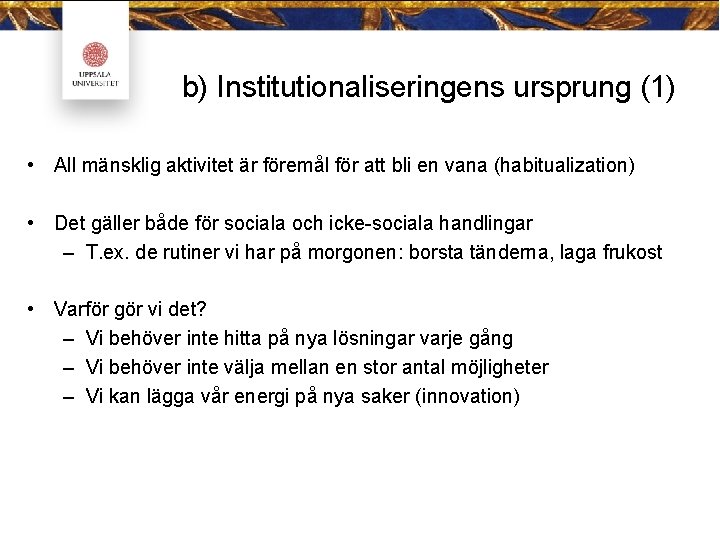 UPPSALA UNIVERSITET

b) Institutionaliseringens ursprung (1)

• All mänsklig aktivitet är föremål för att bli en vana (habitualization)

• Det gäller både för sociala och icke-sociala handlingar
– T.ex. de rutiner vi har på morgonen: borsta tänderna, laga frukost

• Varför gör vi det?
– Vi behöver inte hitta på nya lösningar varje gång
– Vi behöver inte välja mellan en stor antal möjligheter
– Vi kan lägga vår energi på nya saker (innovation)